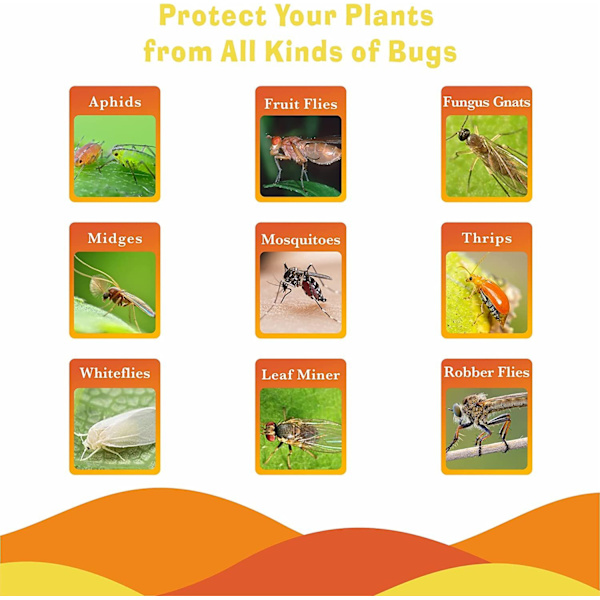 Protect Your Plants from All Kinds of Bugs

Aphids

Fruit Flies

Fungus Gnats

Midges

Mosquitoes

Thrips

Whiteflies

Leaf Miner

Robber Flies